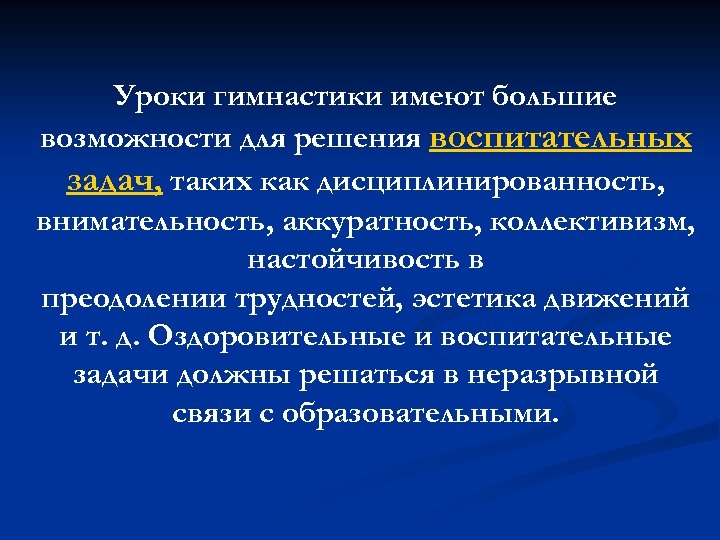 Уроки гимнастики имеют большие возможности для решения воспитательных задач, таких как дисциплинированность, внимательность, аккуратность, коллективизм, настойчивость в преодолении трудностей, эстетика движений и т. д. Оздоровительные и воспитательные задачи должны решаться в неразрывной связи с образовательными.